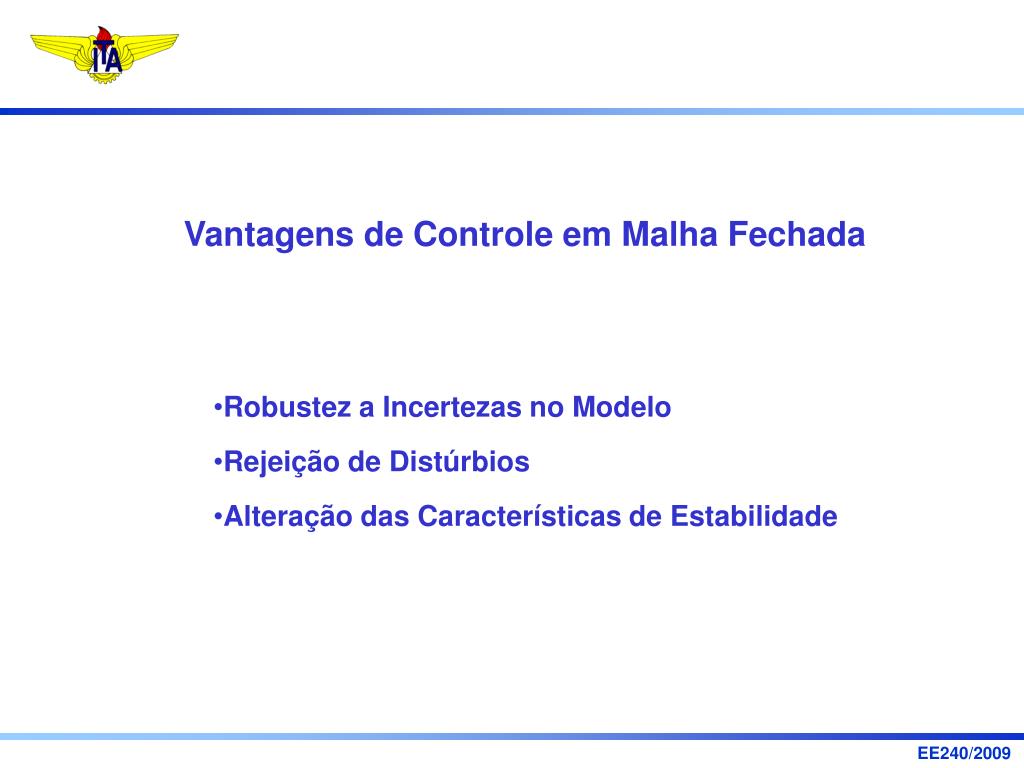 ITA

Vantagens de Controle em Malha Fechada

•Robustez a Incertezas no Modelo

•Rejeição de Distúrbios

•Alteração das Características de Estabilidade

EE240/2009